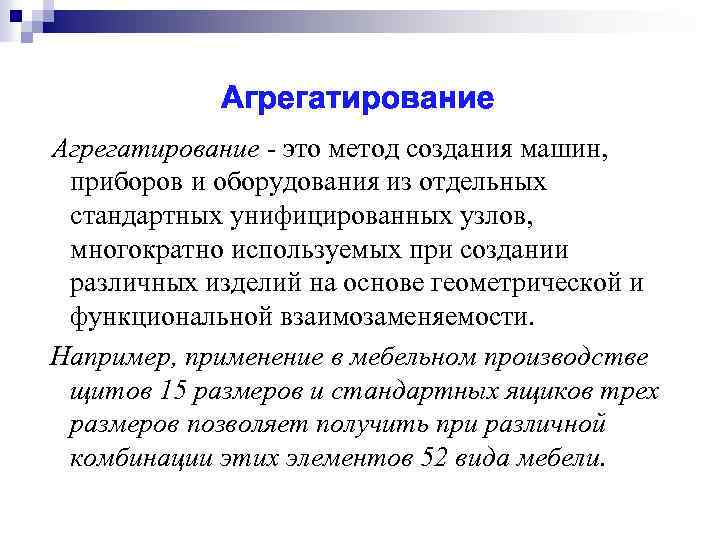 Агрегатирование

Агрегатирование - это метод создания машин, приборов и оборудования из отдельных стандартных унифицированных узлов, многократно используемых при создании различных изделий на основе геометрической и функциональной взаимозаменяемости.

Например, применение в мебельном производстве щитов 15 размеров и стандартных ящиков трех размеров позволяет получить при различной комбинации этих элементов 52 вида мебели.